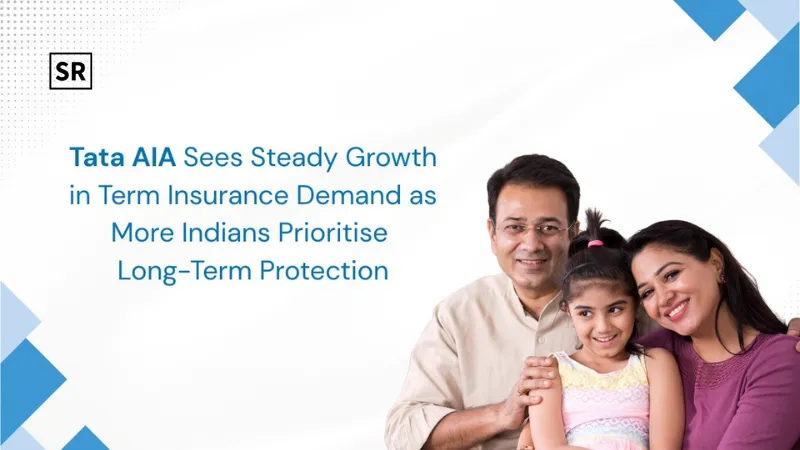 SR

Tata AIA Sees Steady Growth in Term Insurance Demand as More Indians Prioritise Long-Term Protection